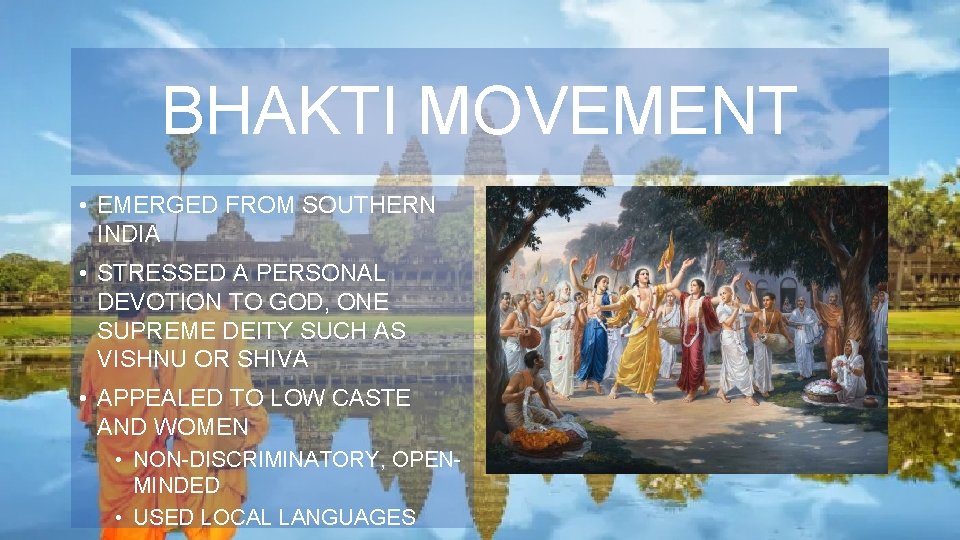 BHAKTI MOVEMENT

• EMERGED FROM SOUTHERN INDIA
• STRESSED A PERSONAL DEVOTION TO GOD, ONE SUPREME DEITY SUCH AS VISHNU OR SHIVA
• APPEALED TO LOW CASTE AND WOMEN
  • NON-DISCRIMINATORY, OPEN-MINDED
  • USED LOCAL LANGUAGES